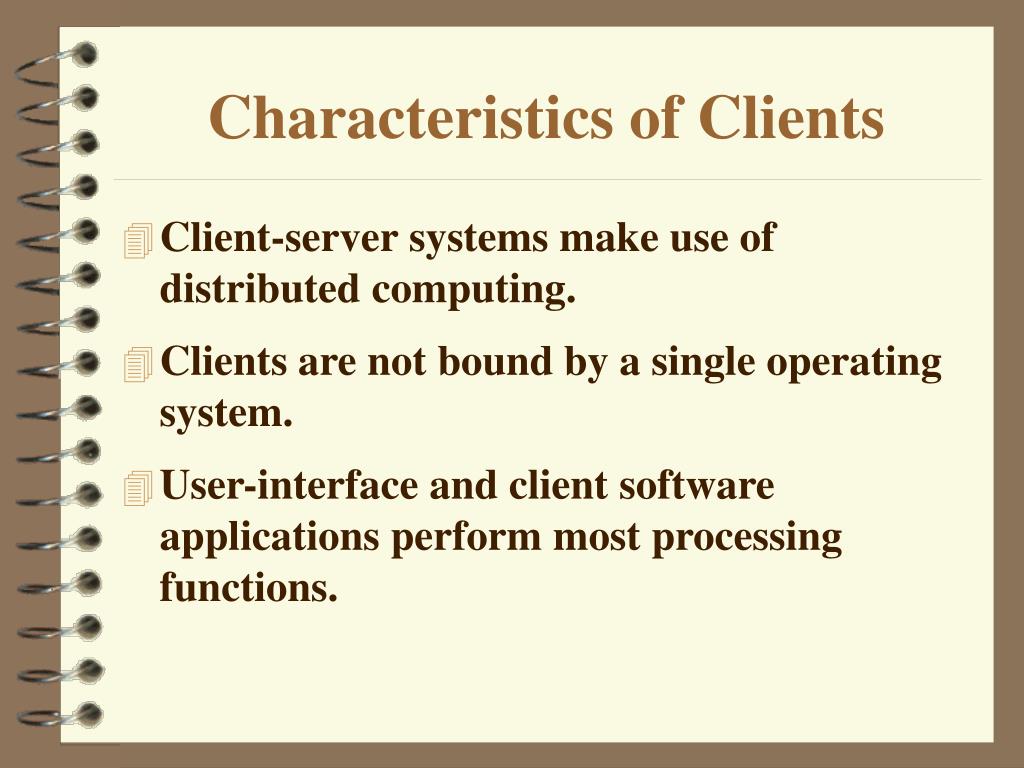 Characteristics of Clients

Client-server systems make use of distributed computing.

Clients are not bound by a single operating system.

User-interface and client software applications perform most processing functions.